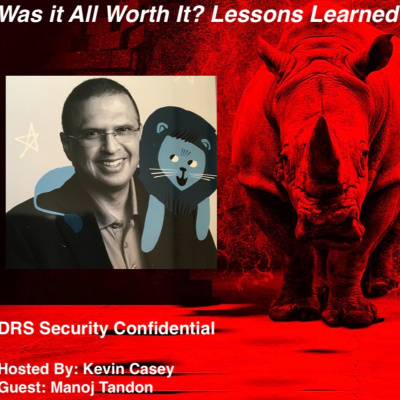 Was it All Worth It? Lessons Learned

DRS Security Confidential

Hosted By: Kevin Casey
Guest: Manoj Tandon